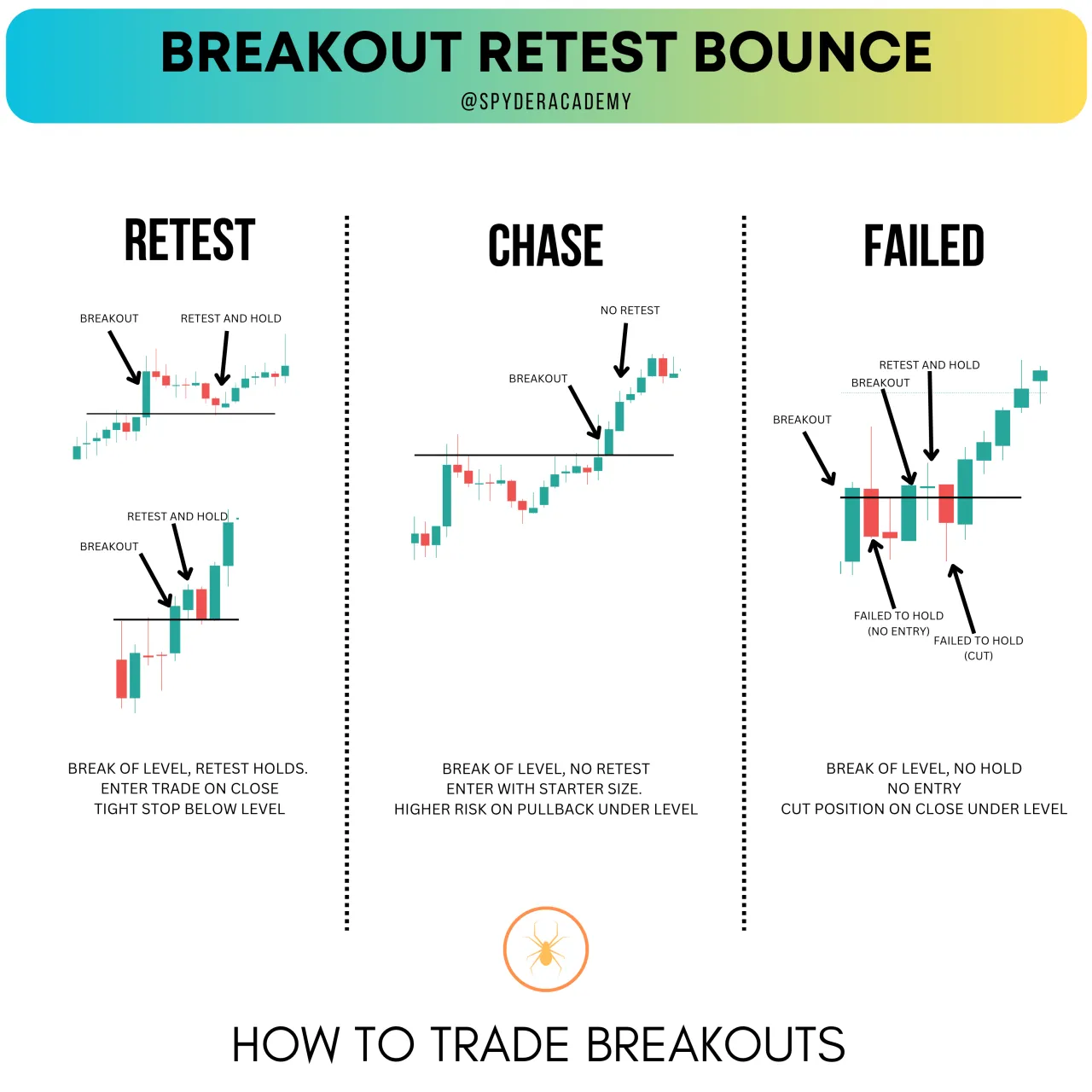 BREAKOUT RETEST BOUNCE
@SPYDERACADEMY

RETEST

BREAKOUT
RETEST AND HOLD

RETEST AND HOLD
BREAKOUT

BREAK OF LEVEL, RETEST HOLDS.
ENTER TRADE ON CLOSE
TIGHT STOP BELOW LEVEL

CHASE

NO RETEST
BREAKOUT

BREAK OF LEVEL, NO RETEST
ENTER WITH STARTER SIZE.
HIGHER RISK ON PULLBACK UNDER LEVEL

FAILED

RETEST AND HOLD
BREAKOUT
BREAKOUT

FAILED TO HOLD
(NO ENTRY)
FAILED TO HOLD
(CUT)

BREAK OF LEVEL, NO HOLD
NO ENTRY
CUT POSITION ON CLOSE UNDER LEVEL

HOW TO TRADE BREAKOUTS